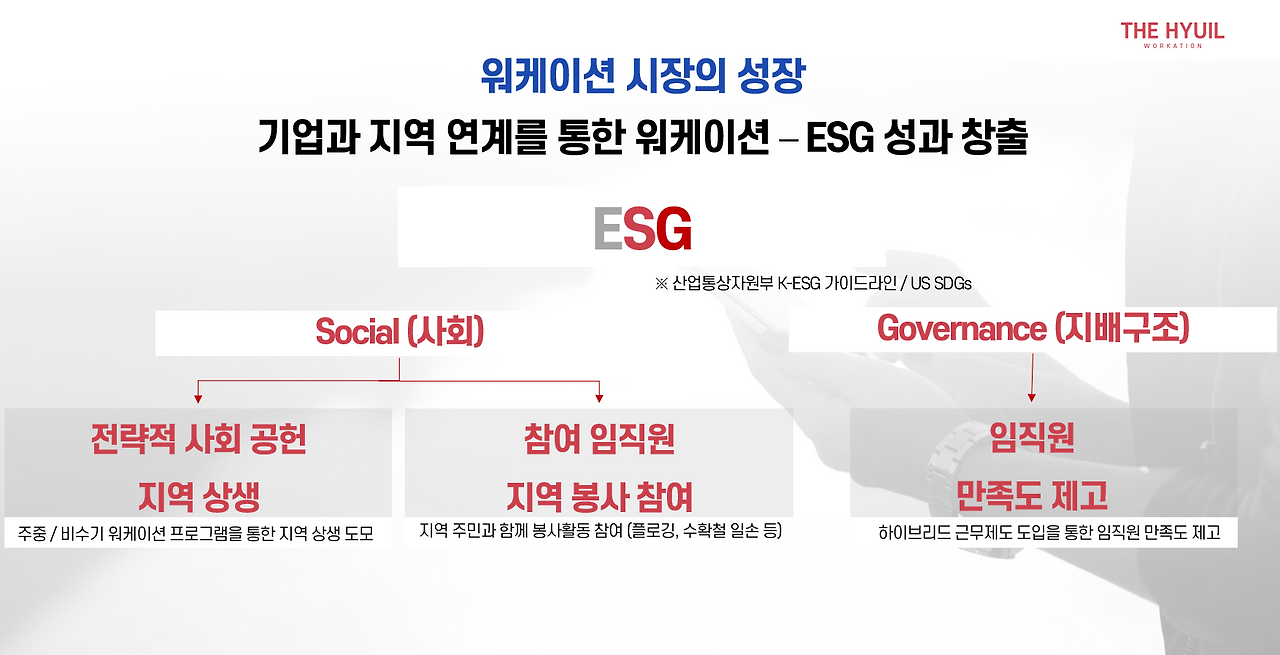 THE HYUIL
WORKATION

워케이션 시장의 성장

기업과 지역 연계를 통한 워케이션 – ESG 성과 창출

ESG

※ 산업통상자원부 K-ESG 가이드라인 / US SDGs

Social (사회)

Governance (지배구조)

전략적 사회 공헌
지역 상생

주중 / 비수기 워케이션 프로그램을 통한 지역 상생 도모

참여 임직원
지역 봉사 참여

지역 주민과 함께 봉사활동 참여 (플로깅, 수확철 일손 등)

임직원
만족도 제고

하이브리드 근무제도 도입을 통한 임직원 만족도 제고